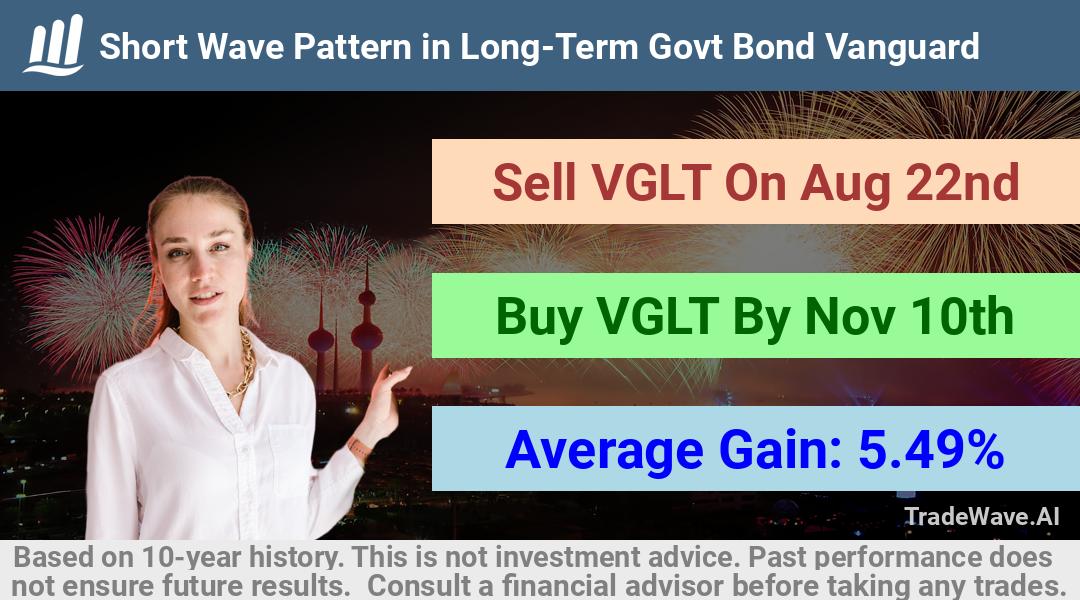 Short Wave Pattern in Long-Term Govt Bond Vanguard

Sell VGLT On Aug 22nd

Buy VGLT By Nov 10th

Average Gain: 5.49%

TradeWave.AI

Based on 10-year history. This is not investment advice. Past performance does not ensure future results. Consult a financial advisor before taking any trades.